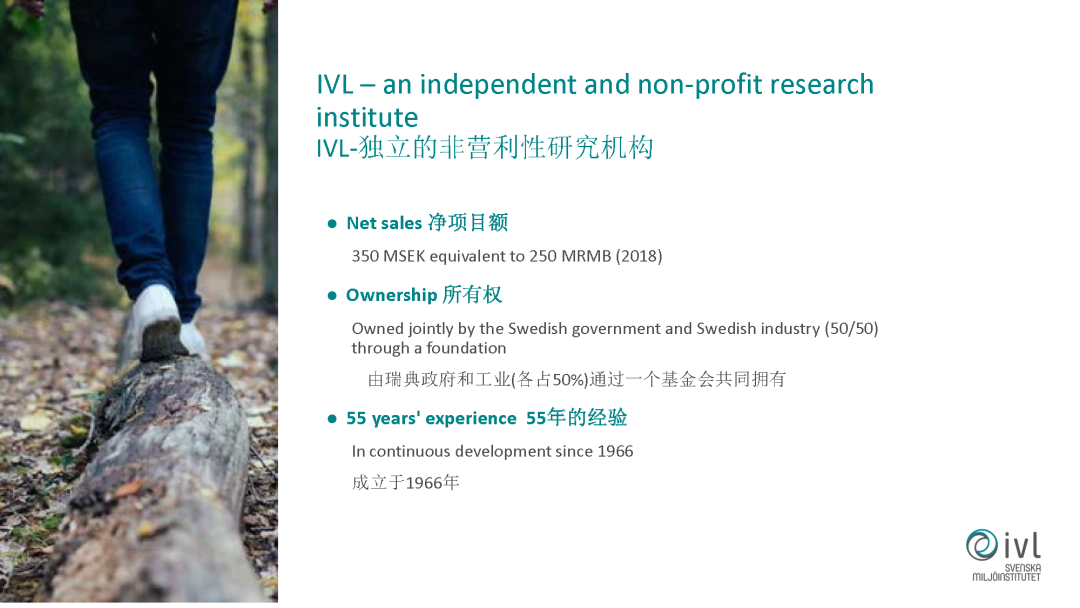 IVL – an independent and non-profit research institute
IVL-独立的非营利性研究机构

● Net sales 净项目额

350 MSEK equivalent to 250 MRMB (2018)

● Ownership 所有权

Owned jointly by the Swedish government and Swedish industry (50/50) through a foundation

由瑞典政府和工业(各占50%)通过一个基金会共同拥有

● 55 years' experience 55年的经验

In continuous development since 1966

成立于1966年

ivl
SVENSKA MILJÖINSTITUTET